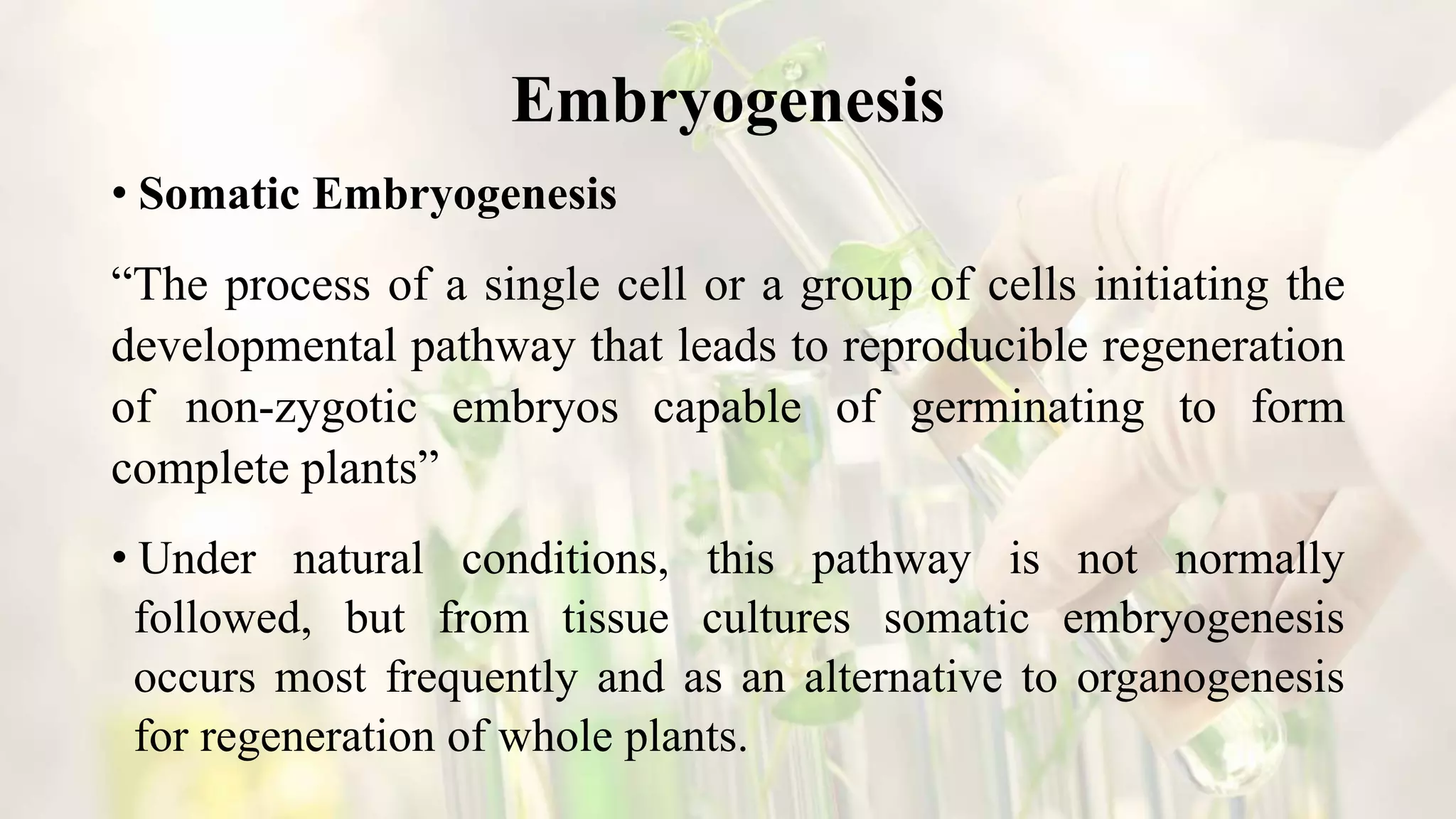 Embryogenesis

• Somatic Embryogenesis

“The process of a single cell or a group of cells initiating the developmental pathway that leads to reproducible regeneration of non-zygotic embryos capable of germinating to form complete plants”

• Under natural conditions, this pathway is not normally followed, but from tissue cultures somatic embryogenesis occurs most frequently and as an alternative to organogenesis for regeneration of whole plants.